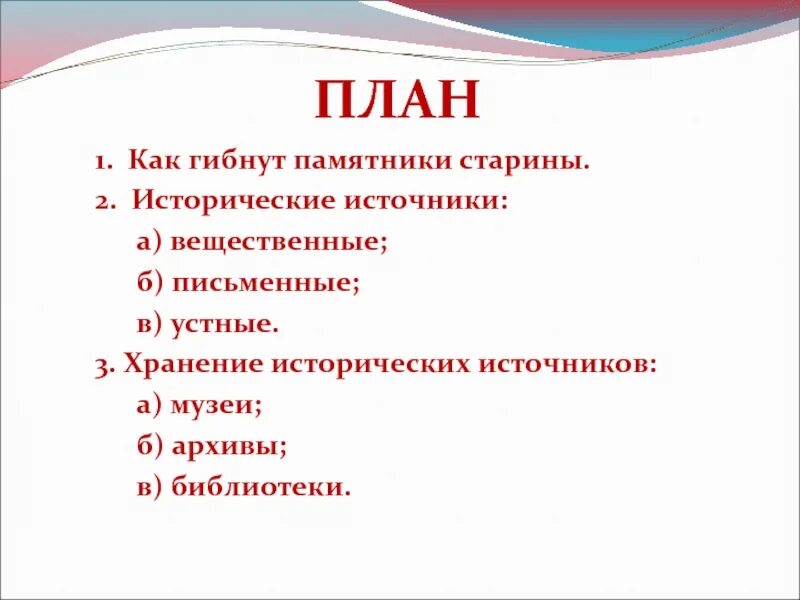 ПЛАН

1. Как гибнут памятники старины.
2. Исторические источники:
а) вещественные;
б) письменные;
в) устные.
3. Хранение исторических источников:
а) музеи;
б) архивы;
в) библиотеки.